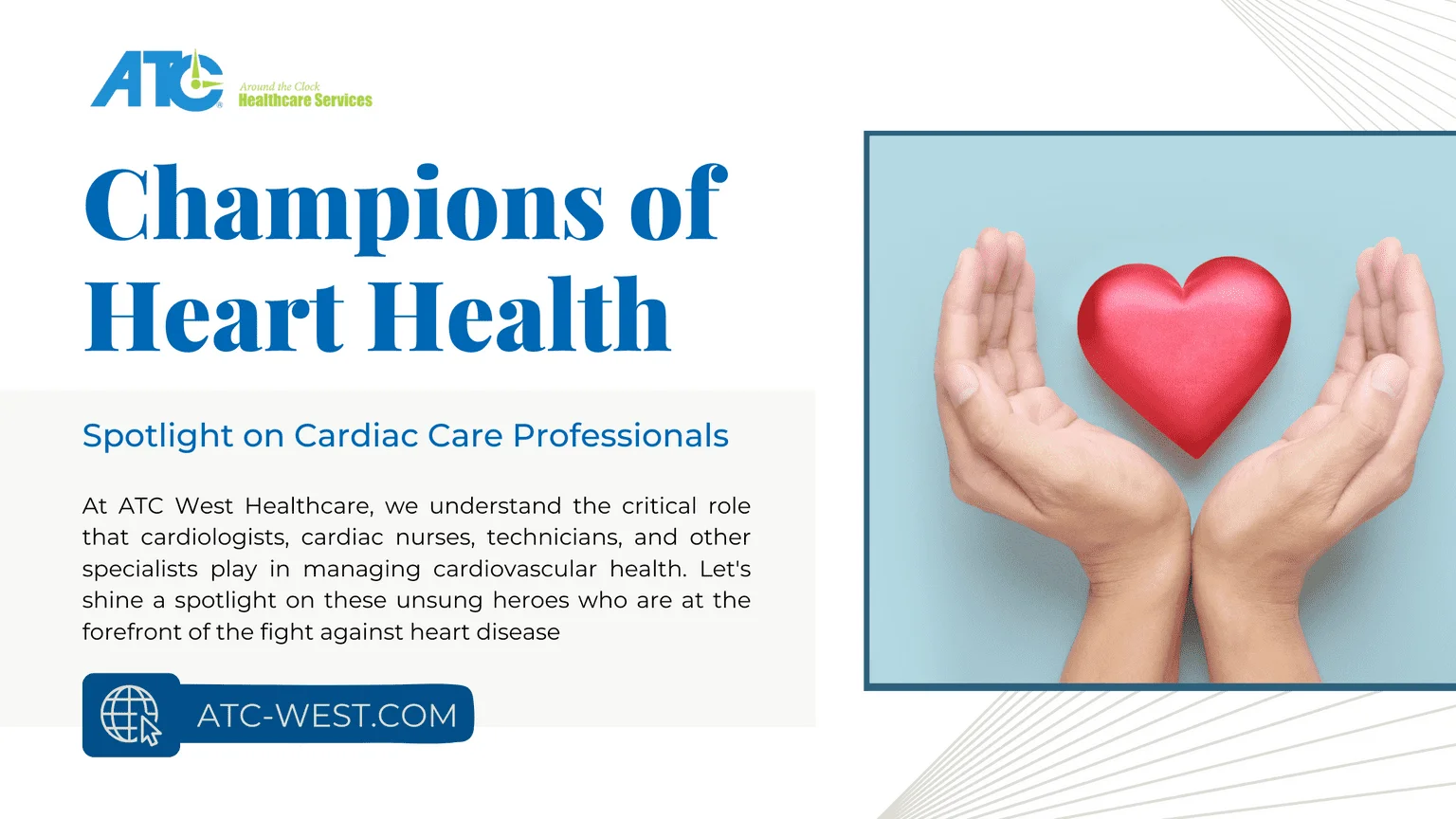 ATC
Around the Clock
Healthcare Services

Champions of Heart Health

Spotlight on Cardiac Care Professionals

At ATC West Healthcare, we understand the critical role that cardiologists, cardiac nurses, technicians, and other specialists play in managing cardiovascular health. Let's shine a spotlight on these unsung heroes who are at the forefront of the fight against heart disease

ATC-WEST.COM